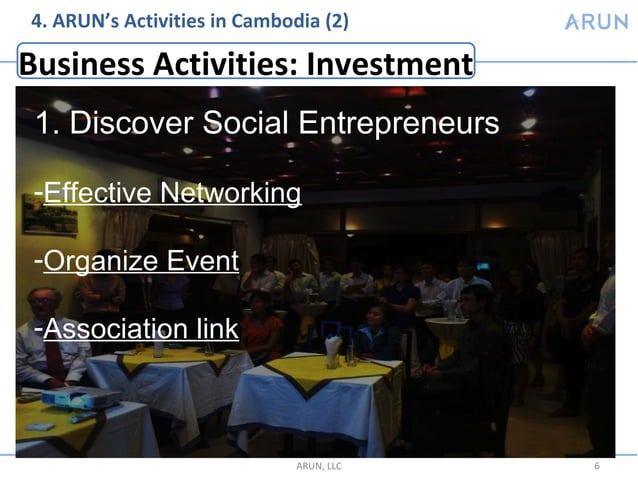 4. ARUN's Activities in Cambodia (2)

ARUN

Business Activities: Investment

1. Discover Social Entrepreneurs

-Effective Networking

-Organize Event

-Association link

ARUN, LLC

6